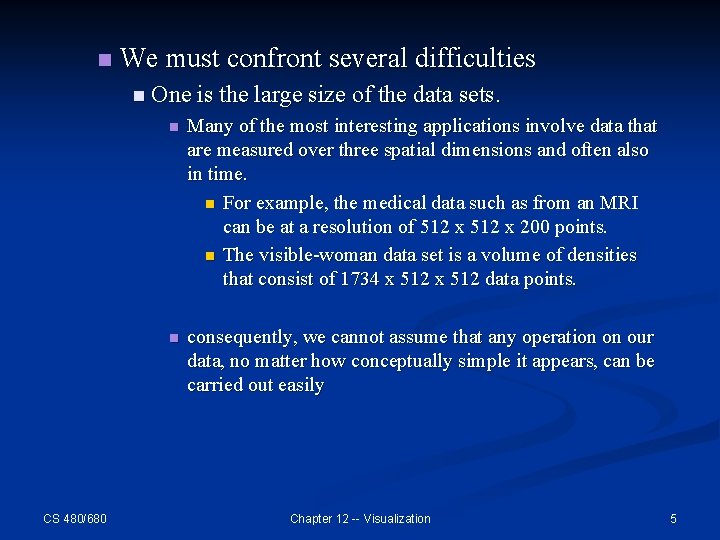 We must confront several difficulties

One is the large size of the data sets.

Many of the most interesting applications involve data that are measured over three spatial dimensions and often also in time.

For example, the medical data such as from an MRI can be at a resolution of 512 x 512 x 200 points.

The visible-woman data set is a volume of densities that consist of 1734 x 512 x 512 data points.

consequently, we cannot assume that any operation on our data, no matter how conceptually simple it appears, can be carried out easily

CS 480/680

Chapter 12 -- Visualization

5